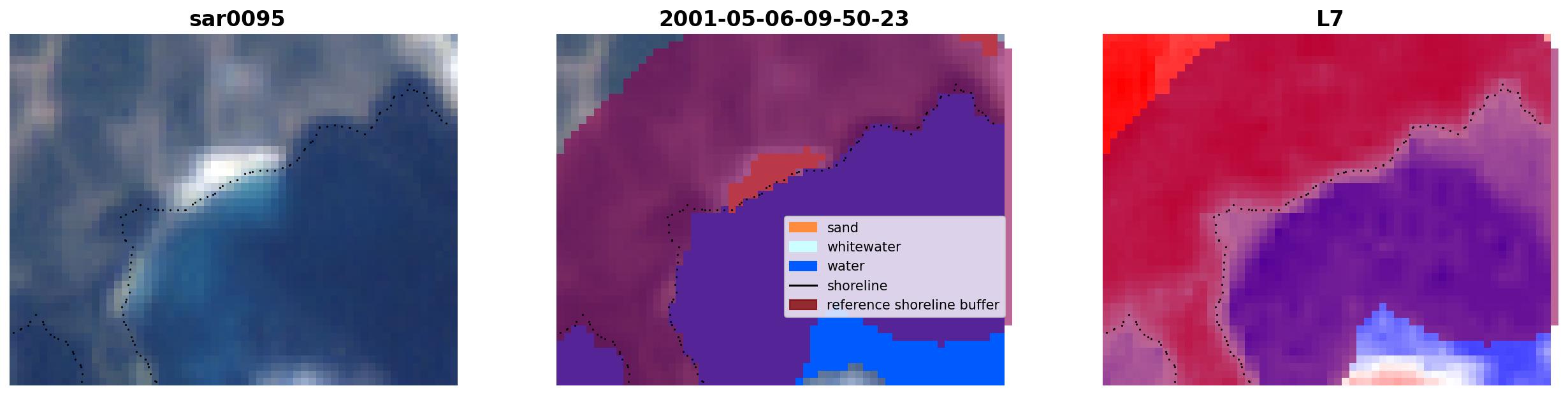 sar0095

2001-05-06-09-50-23

sand
whitewater
water
shoreline
reference shoreline buffer

L7